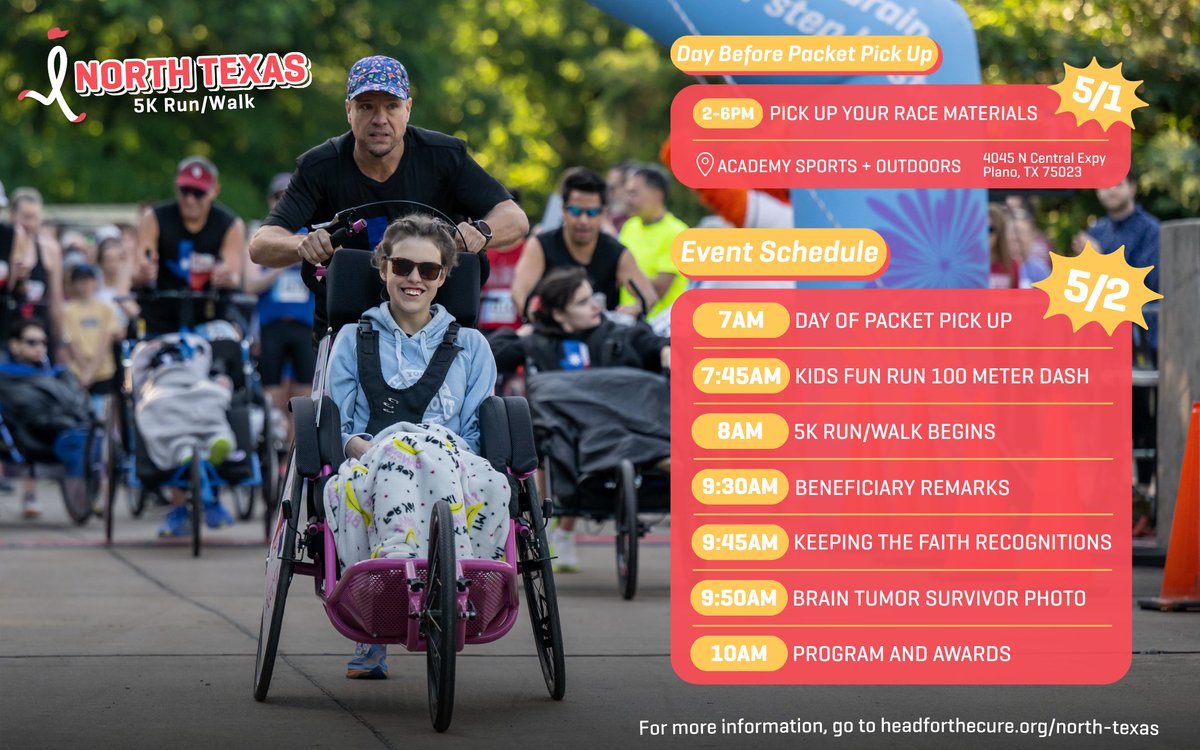 NORTH TEXAS
5K Run/Walk

Day Before Packet Pick Up

5/1

2-6PM PICK UP YOUR RACE MATERIALS

ACADEMY SPORTS + OUTDOORS 4045 N Central Expy Plano, TX 75023

Event Schedule

5/2

7AM DAY OF PACKET PICK UP

7:45AM KIDS FUN RUN 100 METER DASH

8AM 5K RUN/WALK BEGINS

9:30AM BENEFICIARY REMARKS

9:45AM KEEPING THE FAITH RECOGNITIONS

9:50AM BRAIN TUMOR SURVIVOR PHOTO

10AM PROGRAM AND AWARDS

For more information, go to headforthecure.org/north-texas